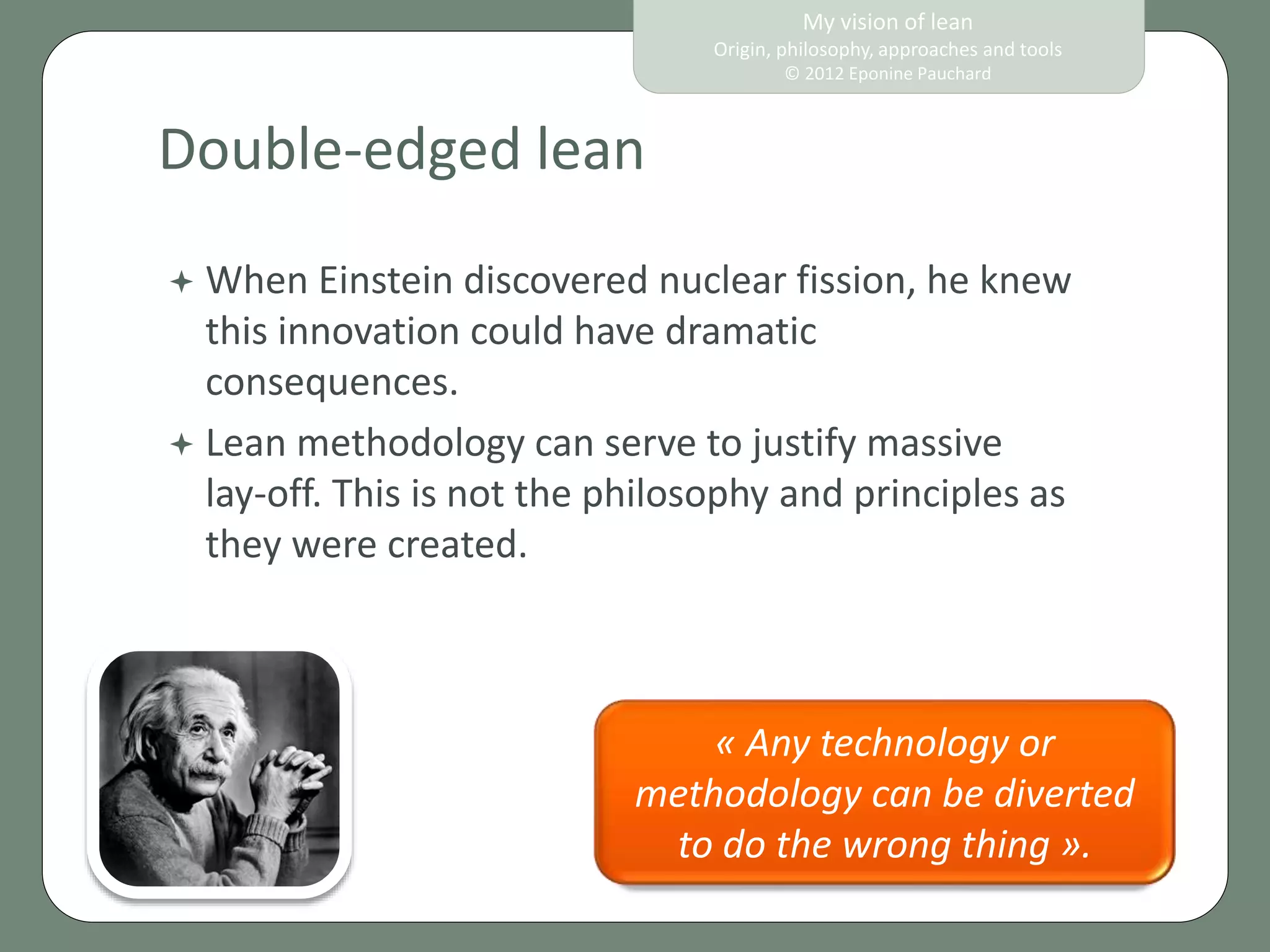 My vision of lean
Origin, philosophy, approaches and tools
© 2012 Eponine Pauchard

Double-edged lean

✦ When Einstein discovered nuclear fission, he knew this innovation could have dramatic consequences.

✦ Lean methodology can serve to justify massive lay-off. This is not the philosophy and principles as they were created.

« Any technology or methodology can be diverted to do the wrong thing ».